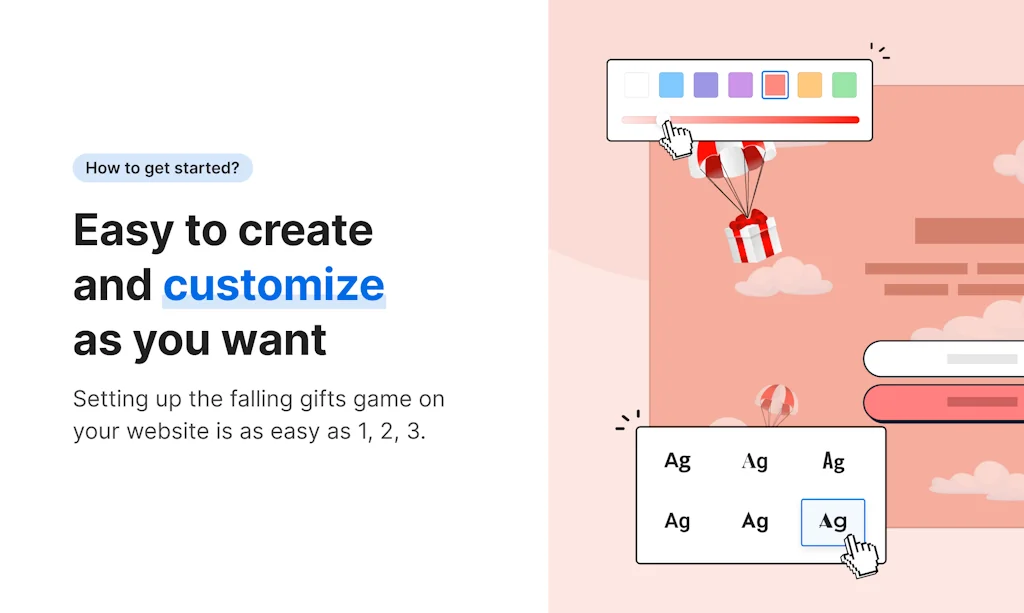 How to get started?

Easy to create and customize as you want

Setting up the falling gifts game on your website is as easy as 1, 2, 3.

Ag Ag Ag
Ag Ag Ag